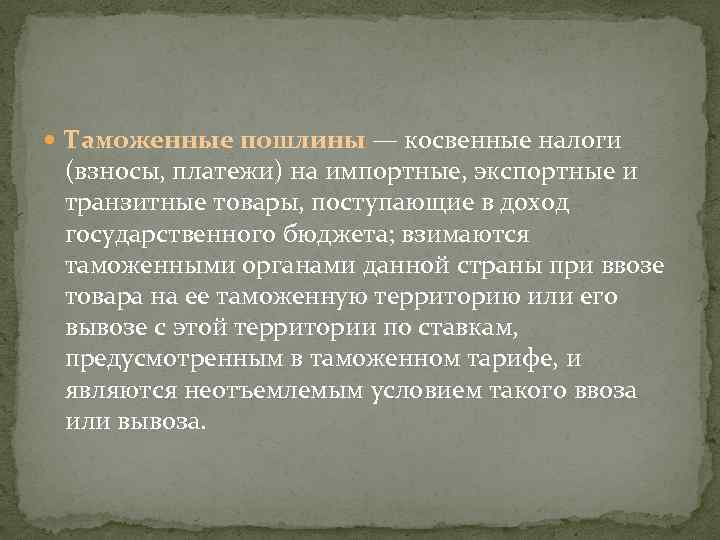 Таможенные пошлины — косвенные налоги (взносы, платежи) на импортные, экспортные и транзитные товары, поступающие в доход государственного бюджета; взимаются таможенными органами данной страны при ввозе товара на ее таможенную территорию или его вывозе с этой территории по ставкам, предусмотренным в таможенном тарифе, и являются неотъемлемым условием такого ввоза или вывоза.